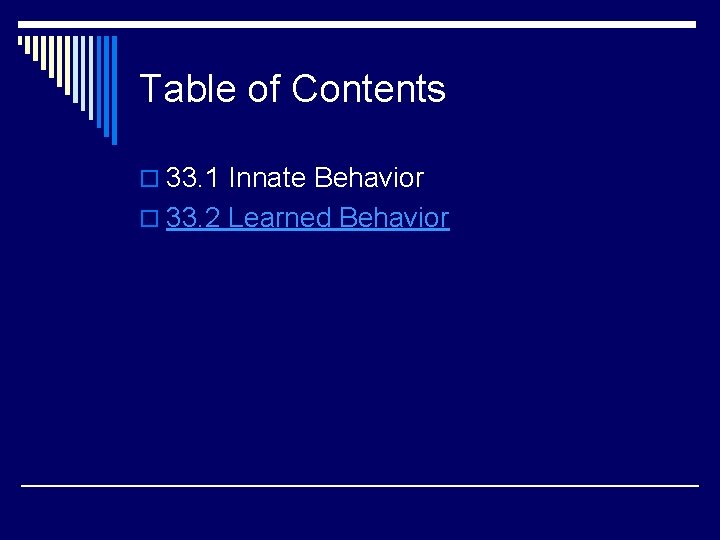 Table of Contents

33.1 Innate Behavior
33.2 Learned Behavior